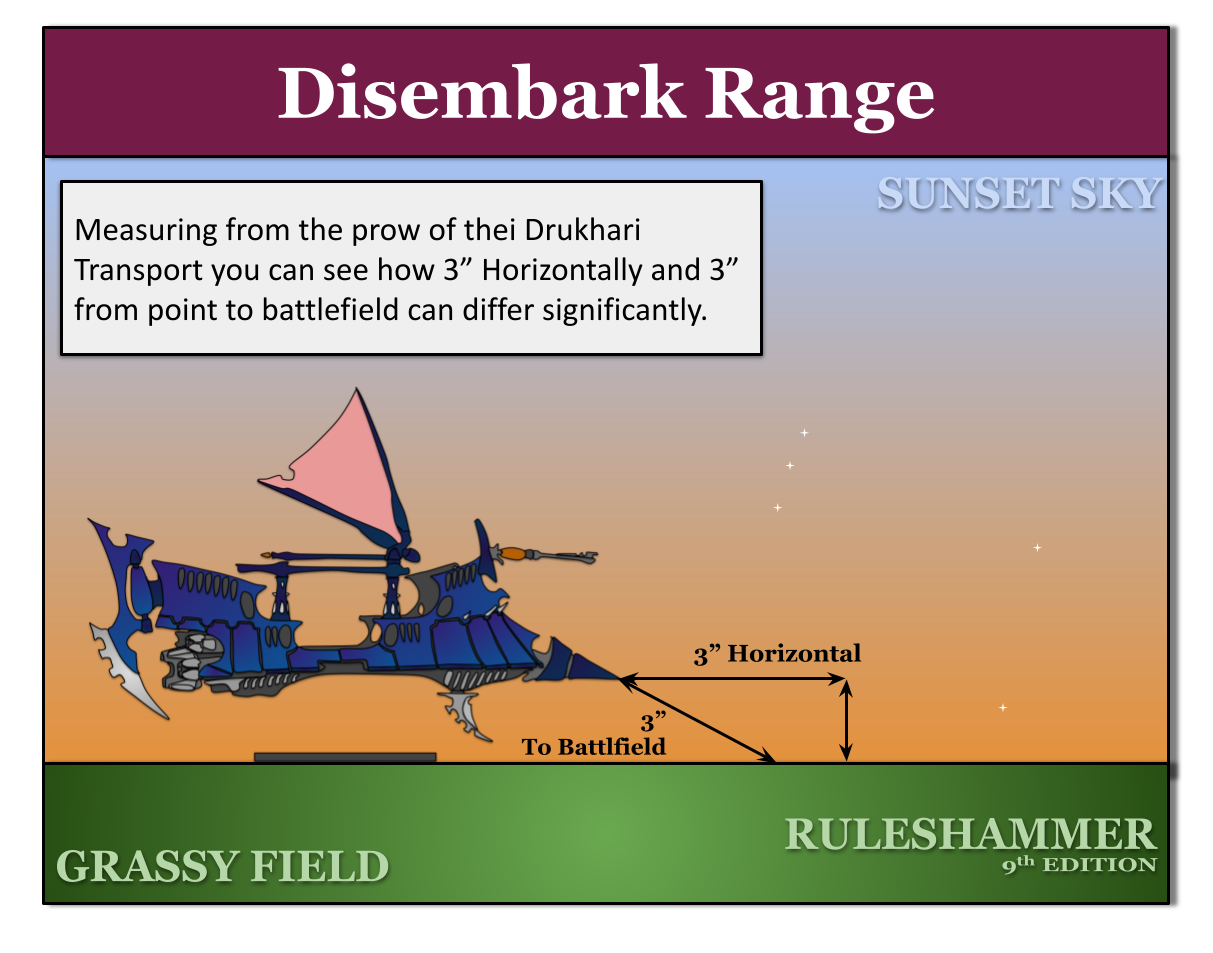 Disembark Range

SUNSET SKY

Measuring from the prow of thei Drukhari Transport you can see how 3” Horizontally and 3” from point to battlefield can differ significantly.

3” Horizontal

3”
To Battlfield

GRASSY FIELD

RULESHAMMER
9th EDITION